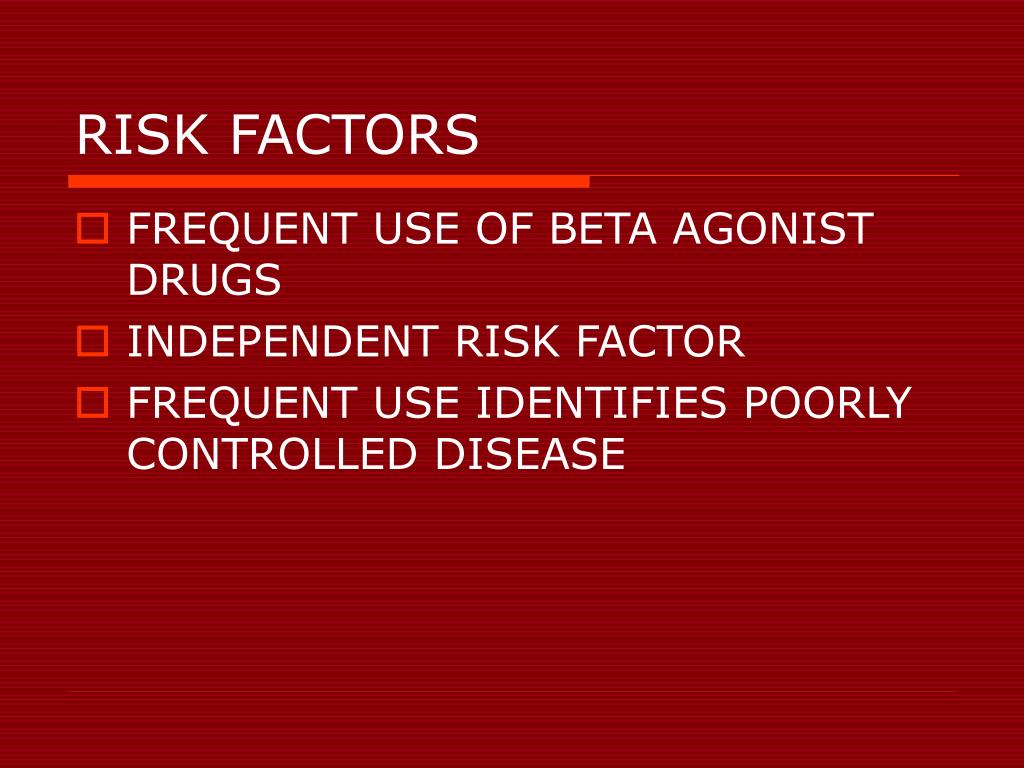 RISK FACTORS

FREQUENT USE OF BETA AGONIST DRUGS

INDEPENDENT RISK FACTOR

FREQUENT USE IDENTIFIES POORLY CONTROLLED DISEASE